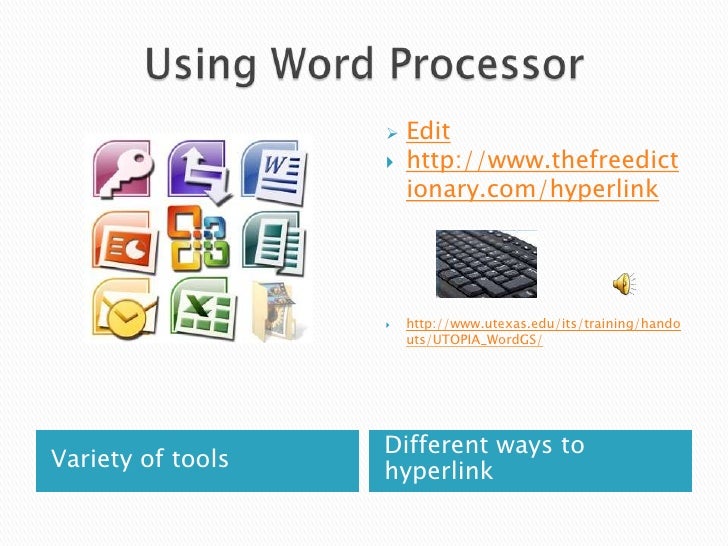 Using Word Processor

Edit

http://www.thefreedictionary.com/hyperlink

http://www.utexas.edu/its/training/handouts/UTOPIA_WordGS/

Variety of tools

Different ways to hyperlink